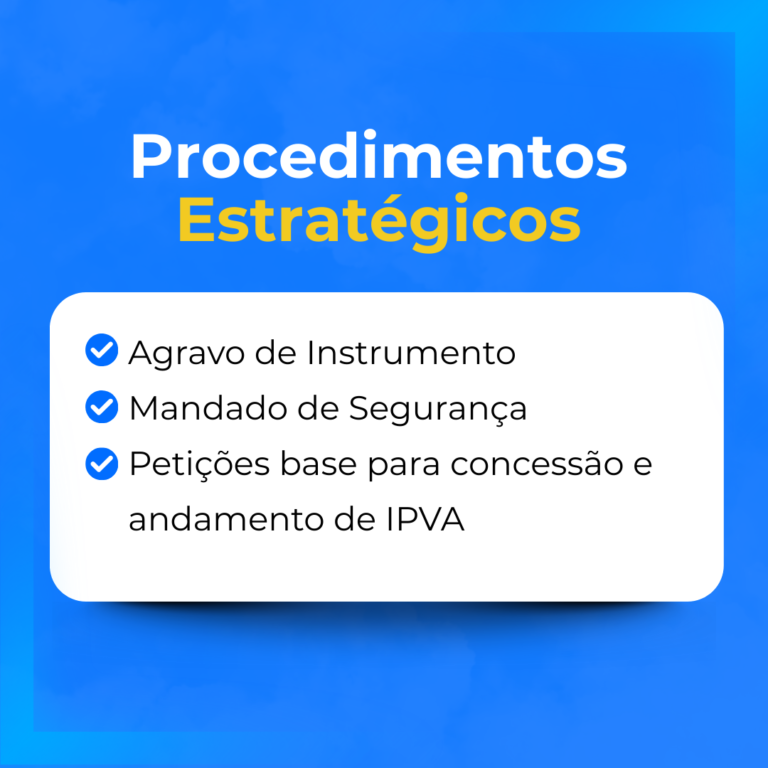 Procedimentos
Estratégicos

Agravo de Instrumento
Mandado de Segurança
Petições base para concessão e andamento de IPVA